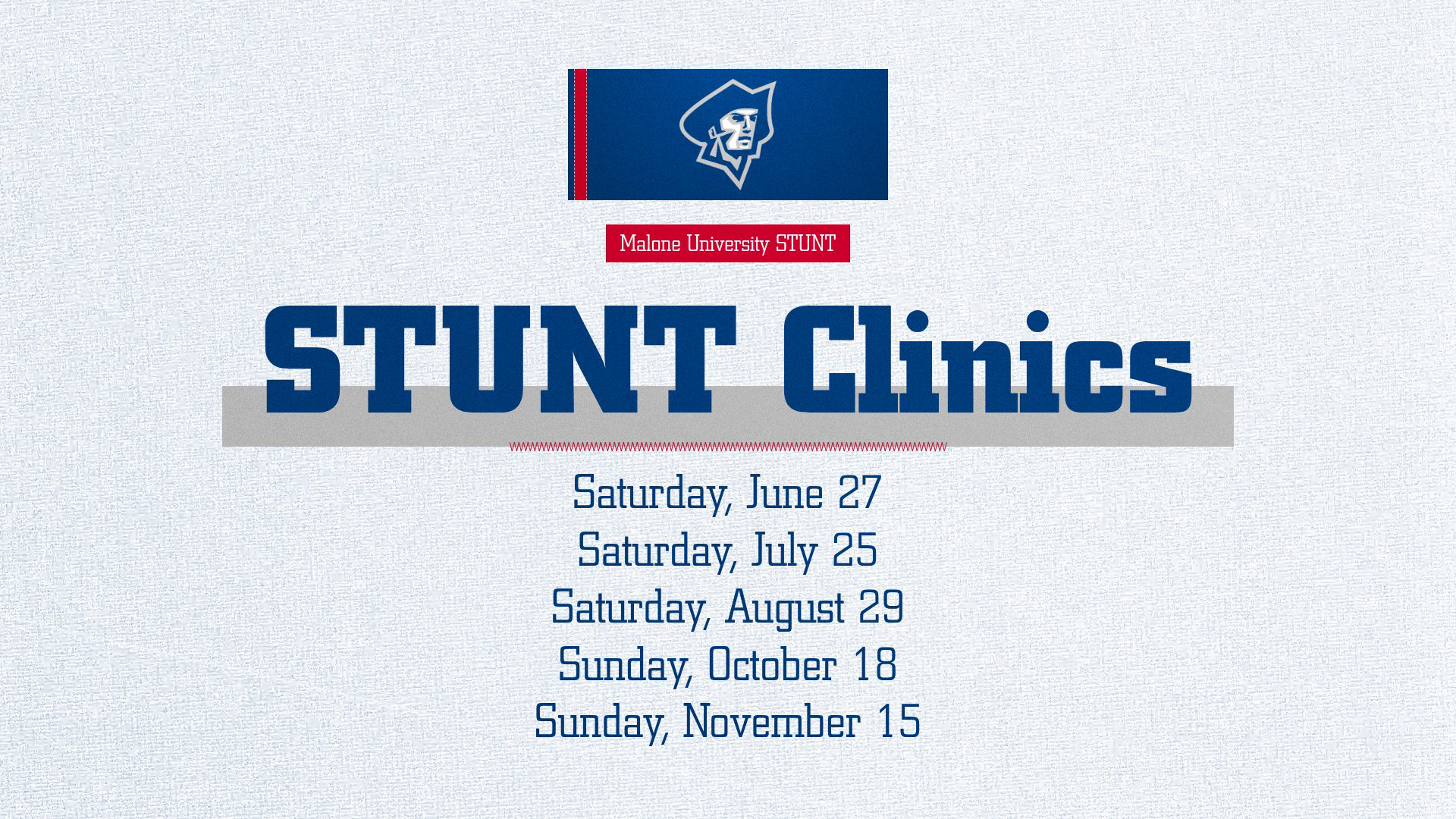 Malone University STUNT

STUNT Clinics

Saturday, June 27
Saturday, July 25
Saturday, August 29
Sunday, October 18
Sunday, November 15